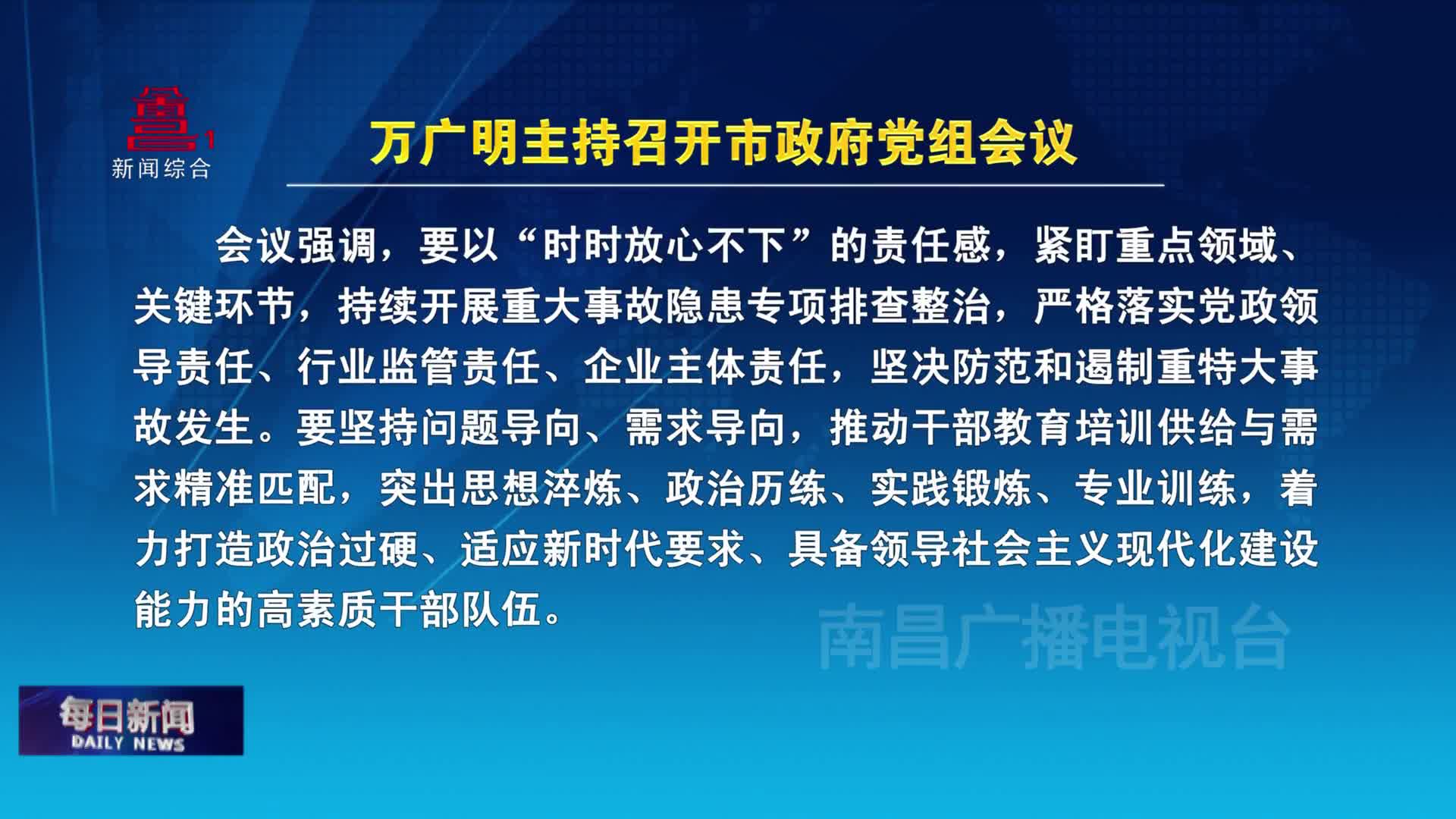 1
新闻综合

万广明主持召开市政府党组会议

会议强调，要以“时时放心不下”的责任感，紧盯重点领域、关键环节，持续开展重大事故隐患专项排查整治，严格落实党政领导责任、行业监管责任、企业主体责任，坚决防范和遏制重特大事故发生。要坚持问题导向、需求导向，推动干部教育培训供给与需求精准匹配，突出思想淬炼、政治历练、实践锻炼、专业训练，着力打造政治过硬、适应新时代要求、具备领导社会主义现代化建设能力的高素质干部队伍。

南昌广播电视台

每日新闻
DAILY NEWS